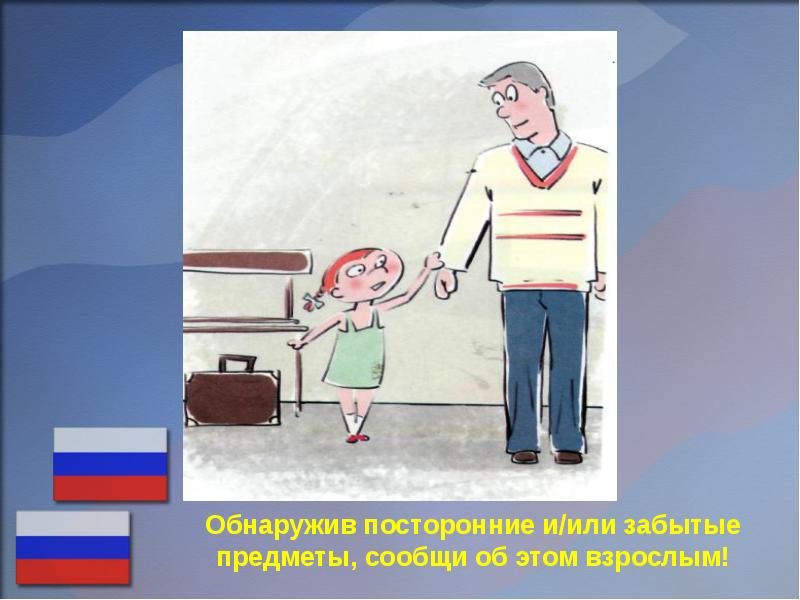 Обнаружив посторонние и/или забытые предметы, сообщи об этом взрослым!